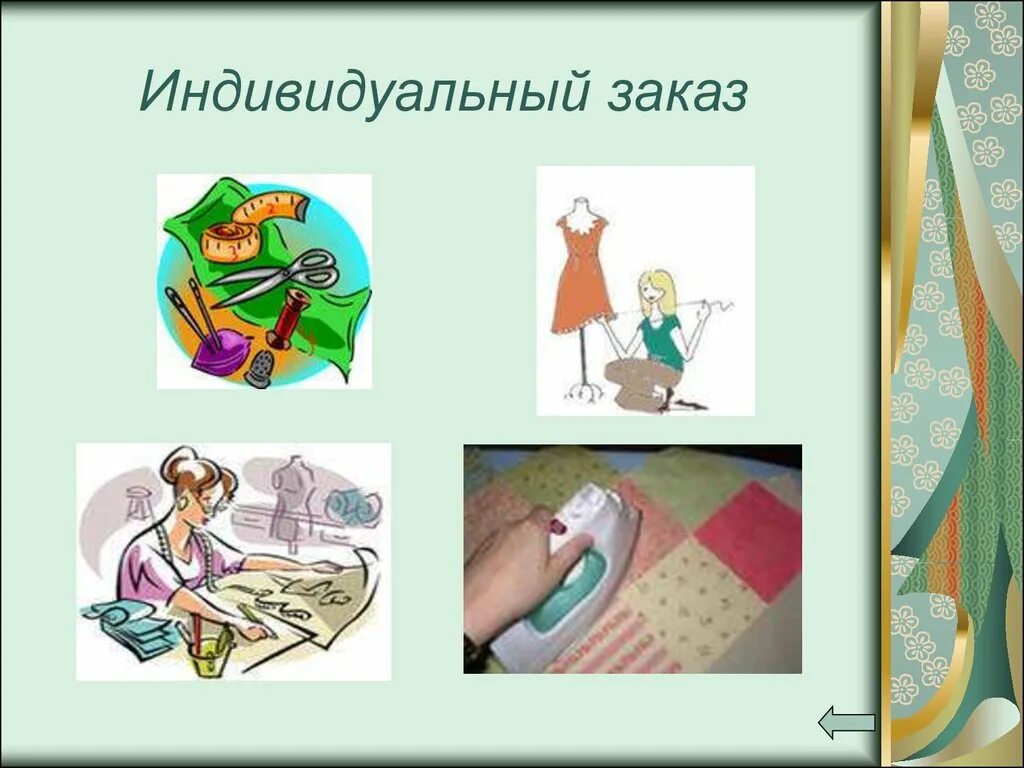 Индивидуальный заказ